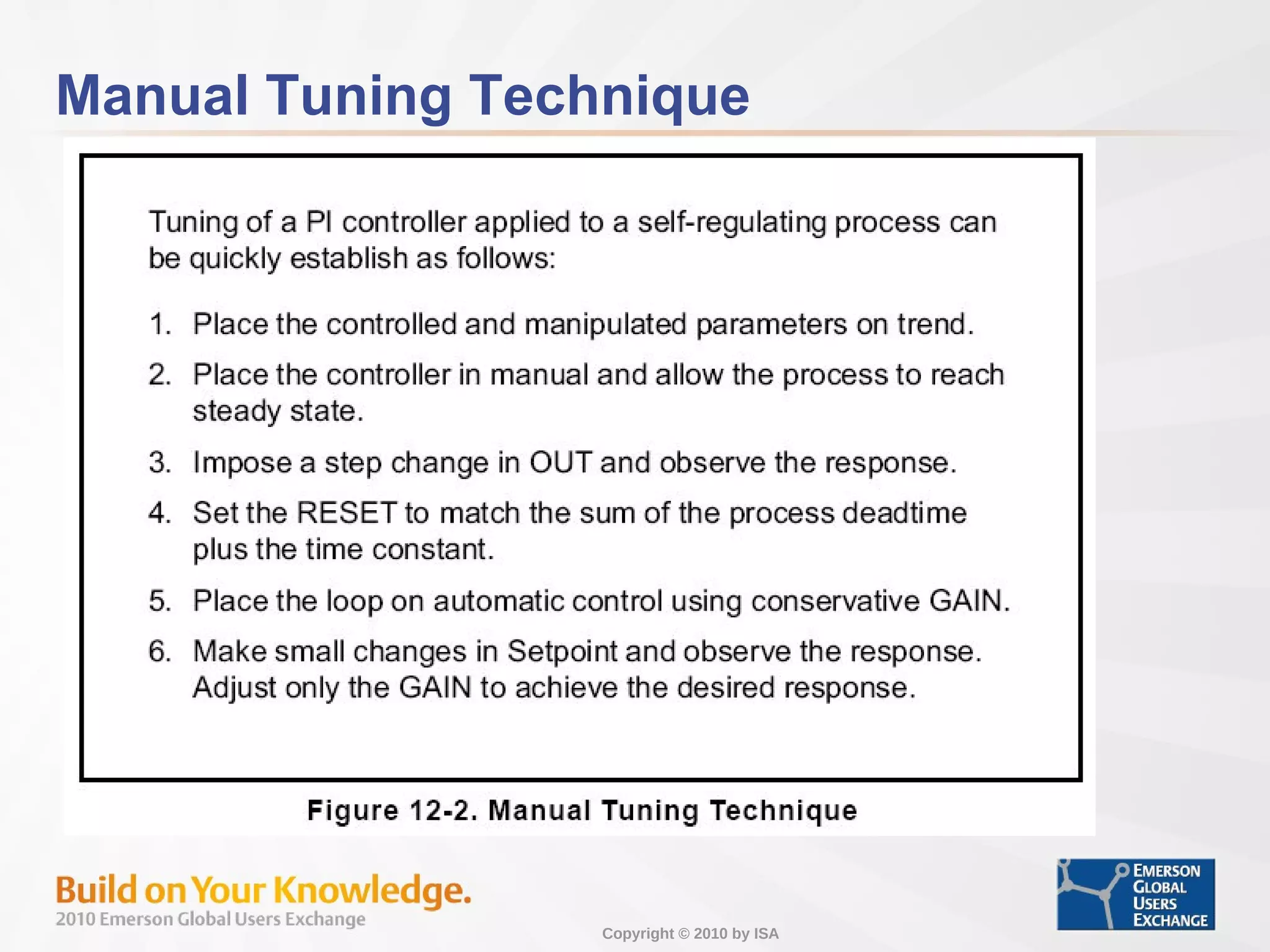 Manual Tuning Technique

Tuning of a PI controller applied to a self-regulating process can be quickly establish as follows:

1. Place the controlled and manipulated parameters on trend.
2. Place the controller in manual and allow the process to reach steady state.
3. Impose a step change in OUT and observe the response.
4. Set the RESET to match the sum of the process deadtime plus the time constant.
5. Place the loop on automatic control using conservative GAIN.
6. Make small changes in Setpoint and observe the response. Adjust only the GAIN to achieve the desired response.

Figure 12-2. Manual Tuning Technique

Build on Your Knowledge.
2010 Emerson Global Users Exchange

Copyright © 2010 by ISA

EMERSON GLOBAL USERS EXCHANGE